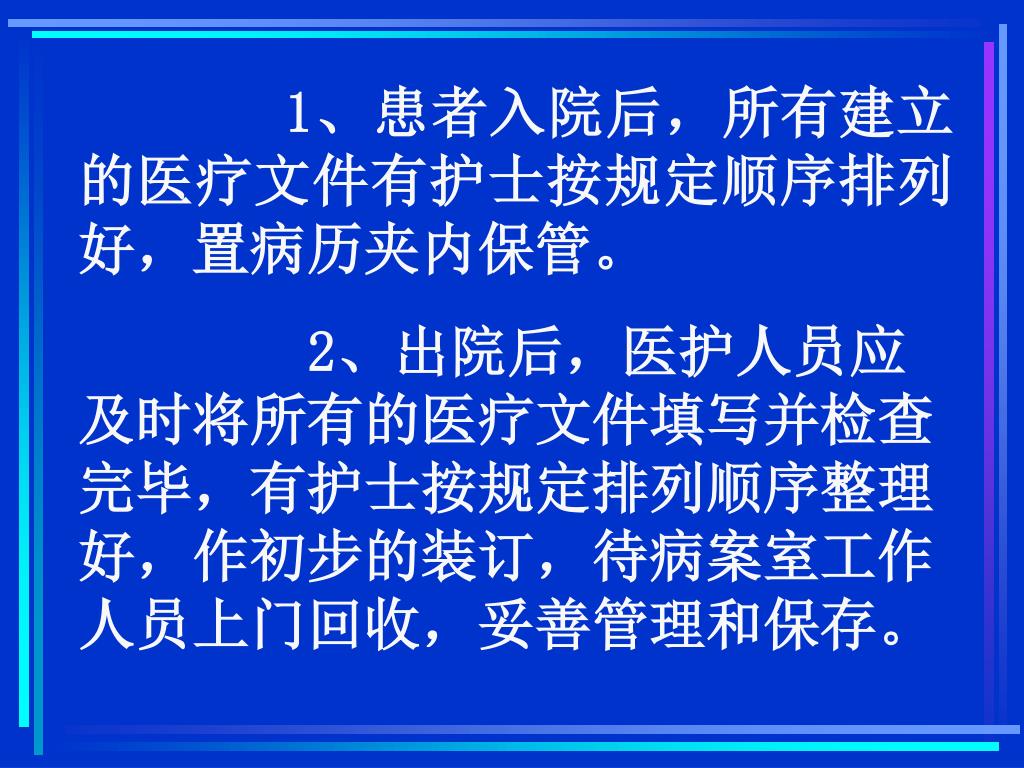 1、患者入院后，所有建立的医疗文件有护士按规定顺序排列好，置病历夹内保管。

2、出院后，医护人员应及时将所有的医疗文件填写并检查完毕，有护士按规定排列顺序整理好，作初步的装订，待病案室工作人员上门回收，妥善管理和保存。